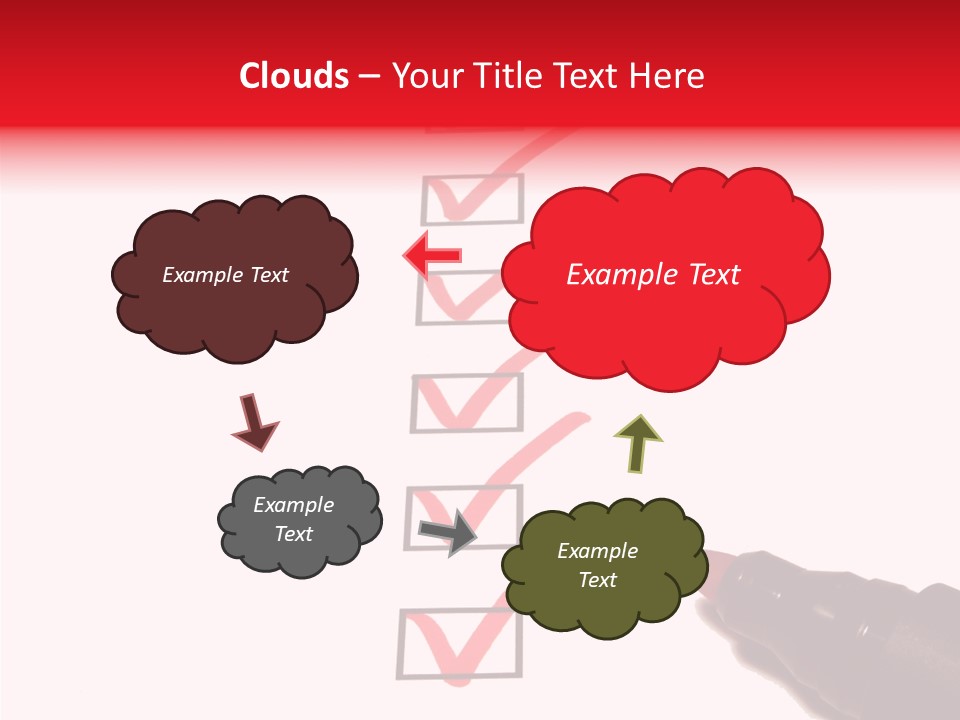 Clouds – Your Title Text Here

Example Text

Example Text

Example Text

Example Text